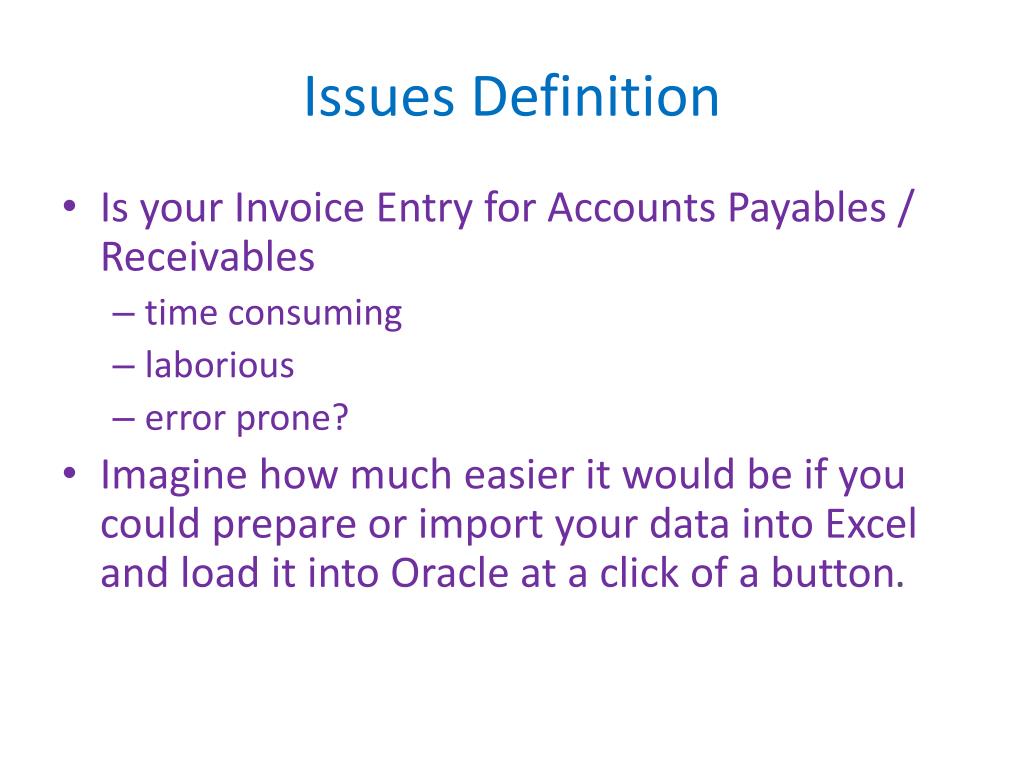 Issues Definition

• Is your Invoice Entry for Accounts Payables / Receivables
– time consuming
– laborious
– error prone?
• Imagine how much easier it would be if you could prepare or import your data into Excel and load it into Oracle at a click of a button.